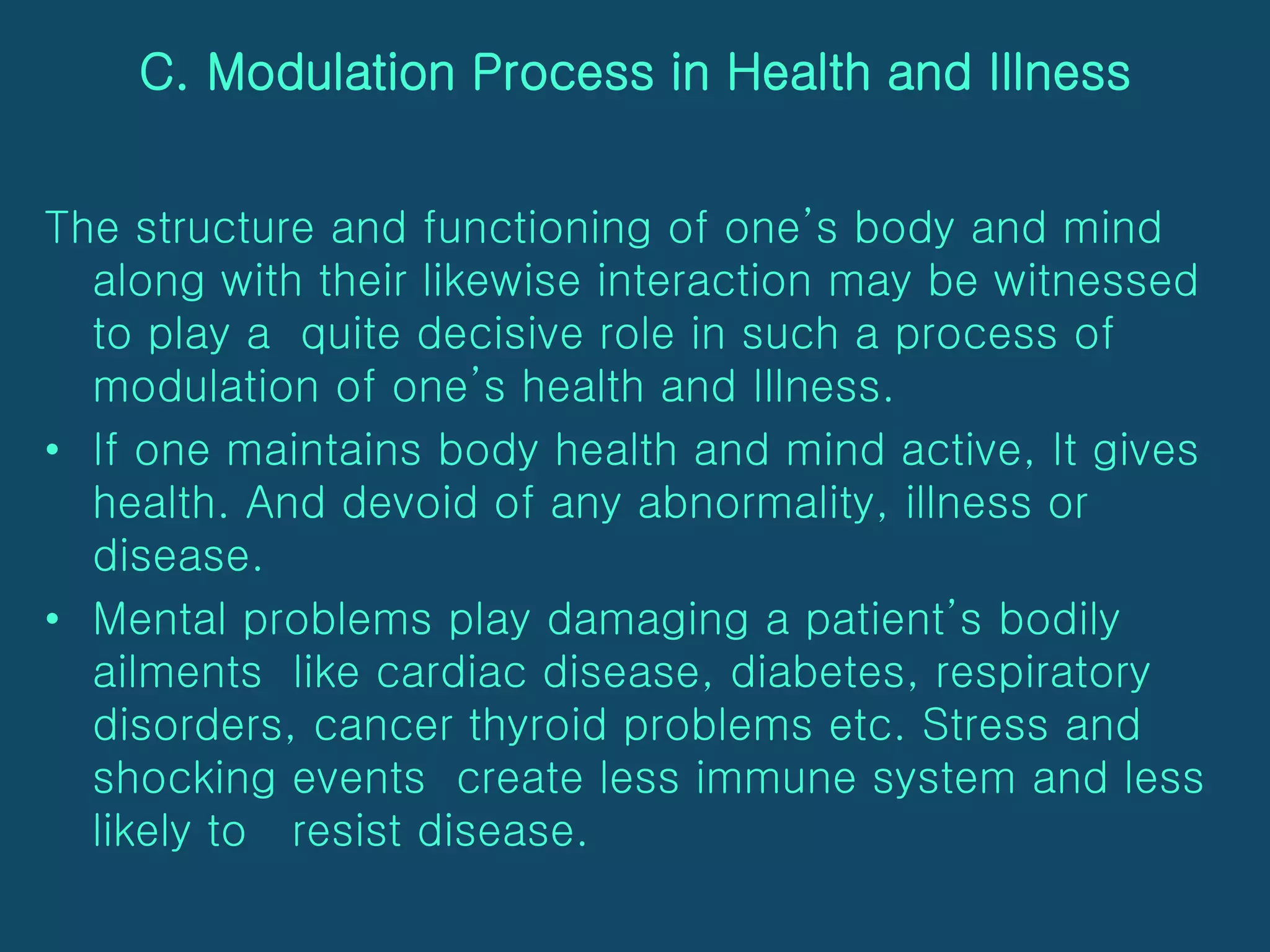 C. Modulation Process in Health and Illness

The structure and functioning of one's body and mind along with their likewise interaction may be witnessed to play a quite decisive role in such a process of modulation of one's health and Illness.

• If one maintains body health and mind active, It gives health. And devoid of any abnormality, illness or disease.

• Mental problems play damaging a patient's bodily ailments like cardiac disease, diabetes, respiratory disorders, cancer thyroid problems etc. Stress and shocking events create less immune system and less likely to resist disease.